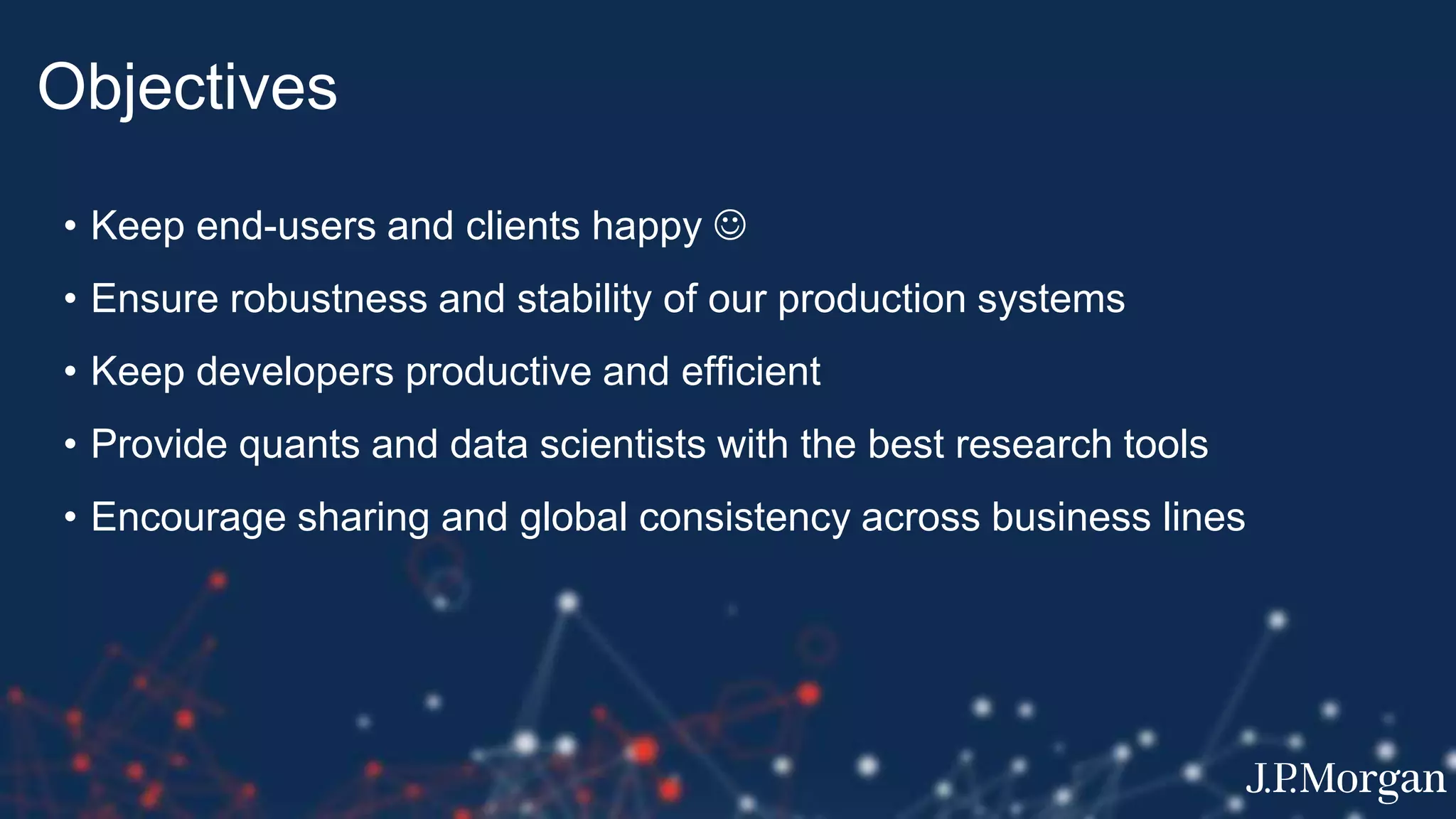 Objectives

• Keep end-users and clients happy ☺
• Ensure robustness and stability of our production systems
• Keep developers productive and efficient
• Provide quants and data scientists with the best research tools
• Encourage sharing and global consistency across business lines

J.P.Morgan